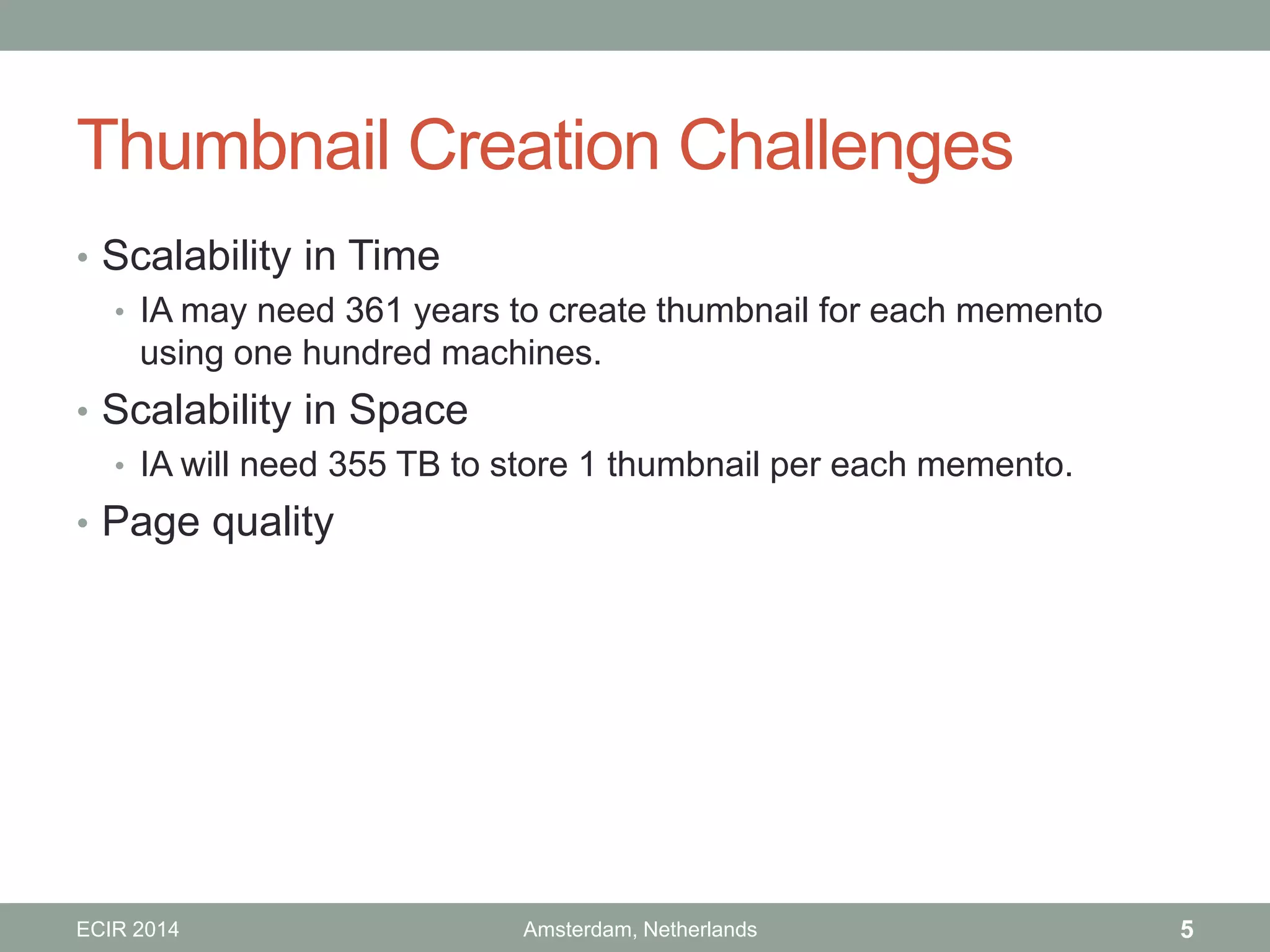 Thumbnail Creation Challenges

• Scalability in Time
  • IA may need 361 years to create thumbnail for each memento using one hundred machines.
• Scalability in Space
  • IA will need 355 TB to store 1 thumbnail per each memento.
• Page quality

ECIR 2014    Amsterdam, Netherlands    5